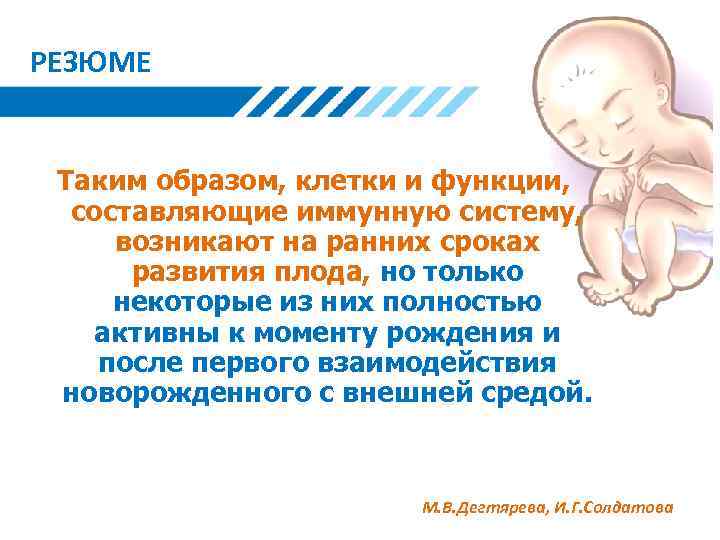 РЕЗЮМЕ

Таким образом, клетки и функции, составляющие иммунную систему, возникают на ранних сроках развития плода, но только некоторые из них полностью активны к моменту рождения и после первого взаимодействия новорожденного с внешней средой.

М.В.Дегтярева, И.Г.Солдатова